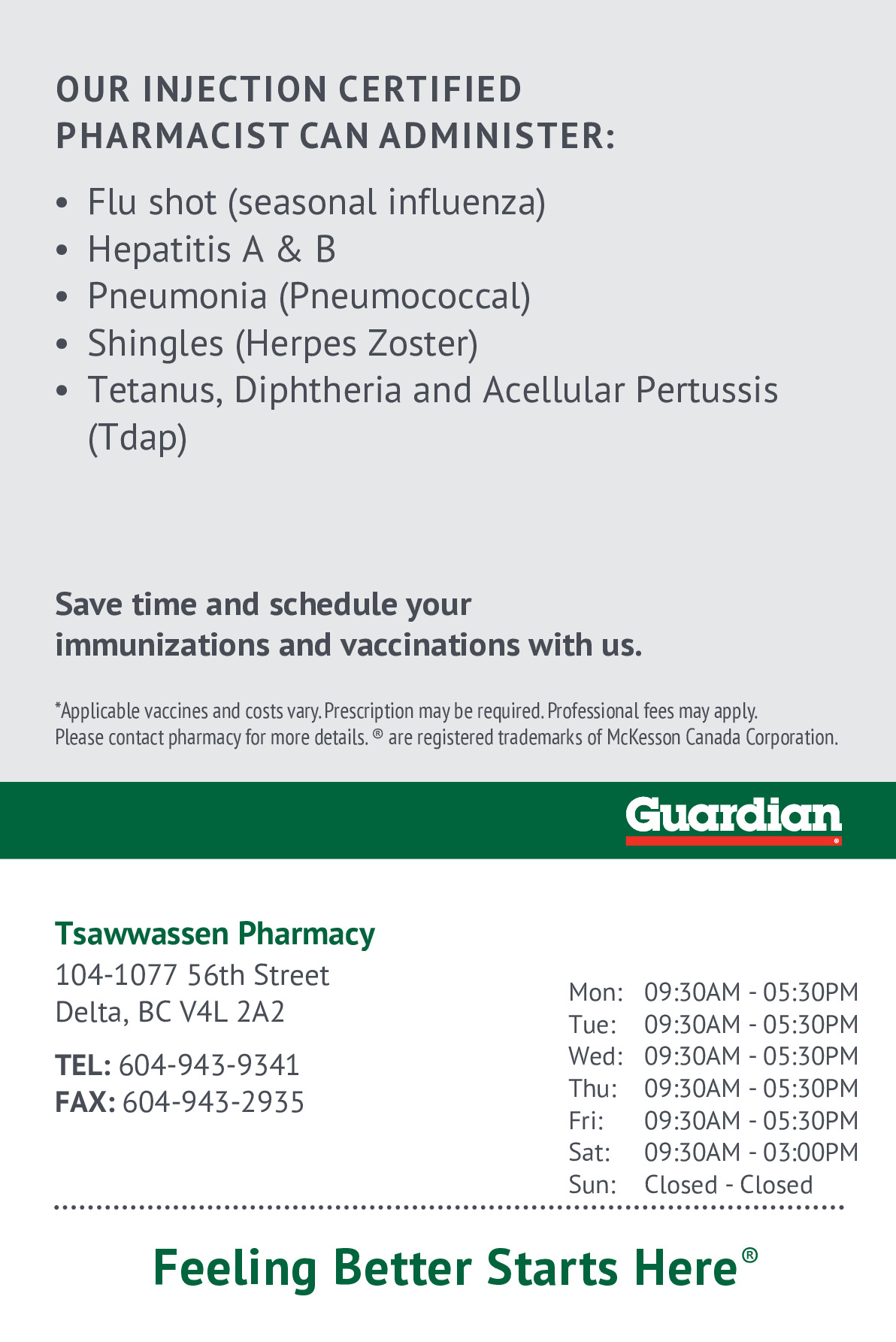 OUR INJECTION CERTIFIED PHARMACIST CAN ADMINISTER:

• Flu shot (seasonal influenza)
• Hepatitis A & B
• Pneumonia (Pneumococcal)
• Shingles (Herpes Zoster)
• Tetanus, Diphtheria and Acellular Pertussis (Tdap)

Save time and schedule your immunizations and vaccinations with us.

*Applicable vaccines and costs vary. Prescription may be required. Professional fees may apply. Please contact pharmacy for more details. ® are registered trademarks of McKesson Canada Corporation.

Guardian®

Tsawwassen Pharmacy
104-1077 56th Street
Delta, BC V4L 2A2

TEL: 604-943-9341
FAX: 604-943-2935

| Mon: | 09:30AM - 05:30PM |
|---|---|
| Tue: | 09:30AM - 05:30PM |
| Wed: | 09:30AM - 05:30PM |
| Thu: | 09:30AM - 05:30PM |
| Fri: | 09:30AM - 05:30PM |
| Sat: | 09:30AM - 03:00PM |
| Sun: | Closed - Closed |

Feeling Better Starts Here®